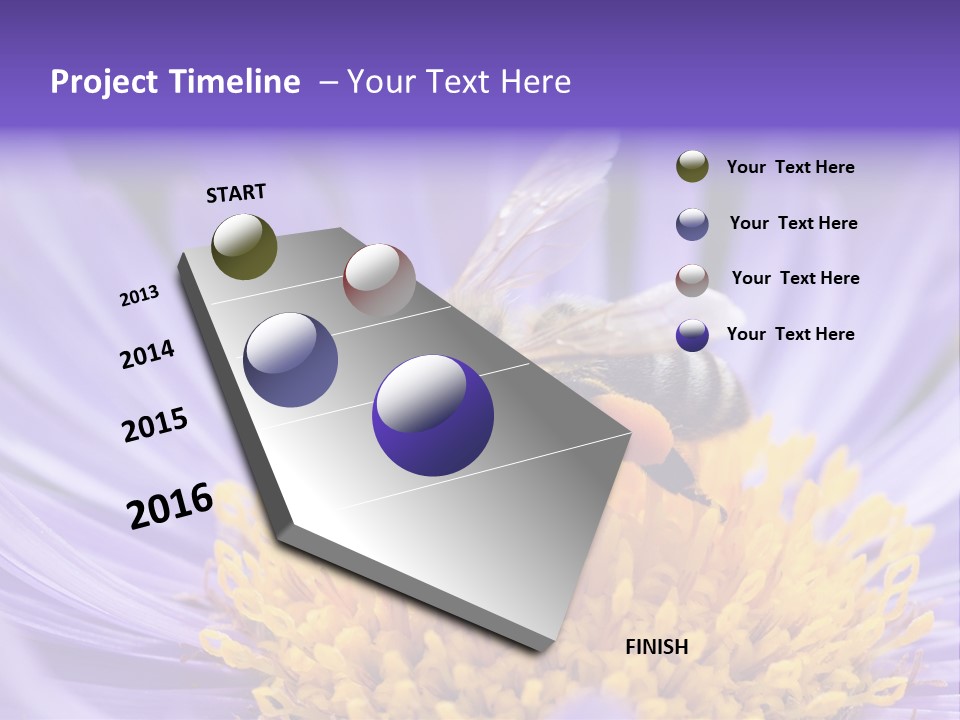 Project Timeline – Your Text Here

START

2013

2014

2015

2016

FINISH

Your Text Here

Your Text Here

Your Text Here

Your Text Here